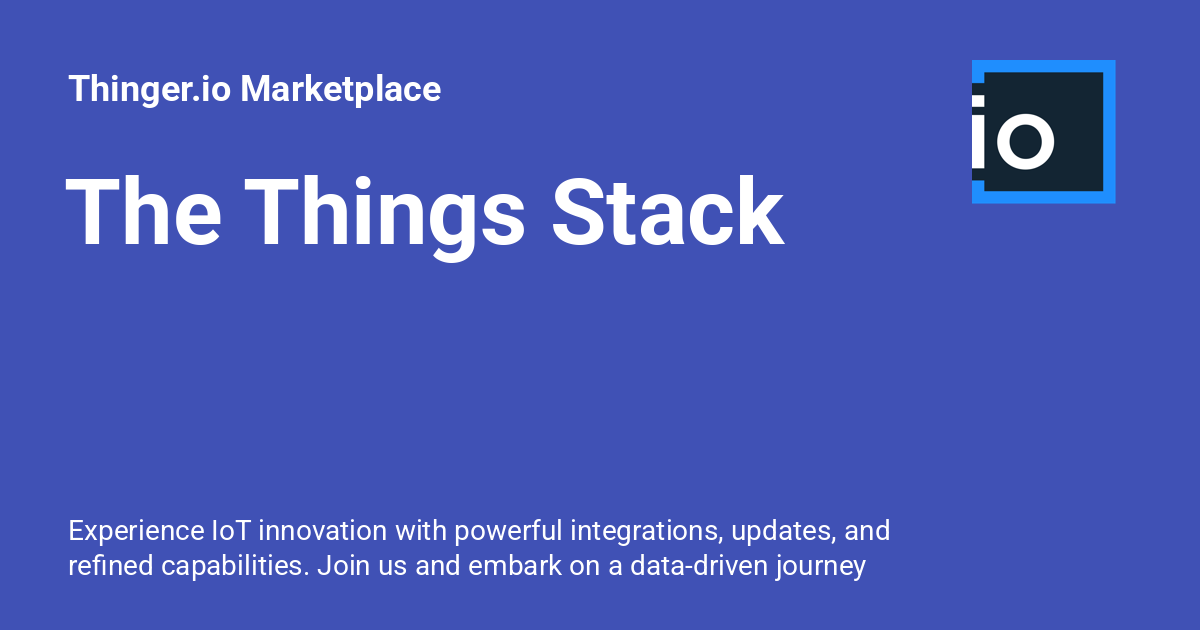 Thinger.io Marketplace

io

The Things Stack

Experience IoT innovation with powerful integrations, updates, and refined capabilities. Join us and embark on a data-driven journey